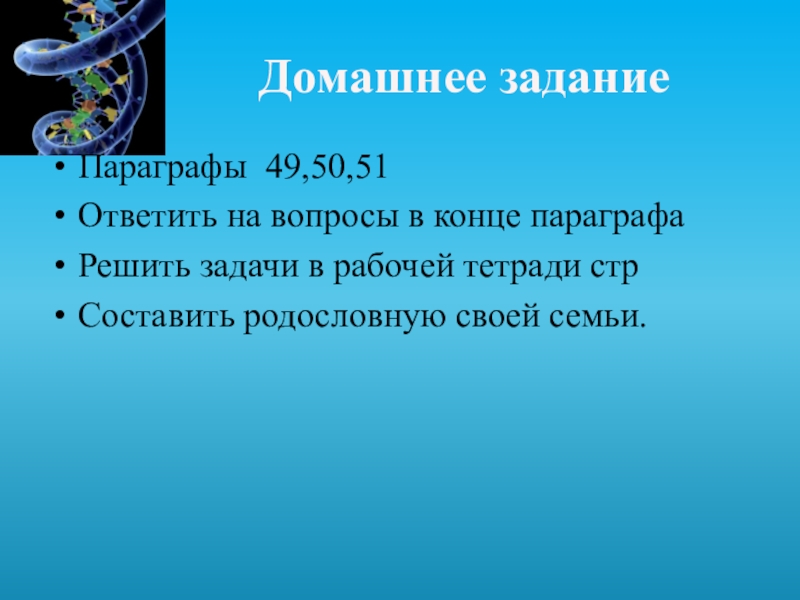 Домашнее задание

• Параграфы 49,50,51
• Ответить на вопросы в конце параграфа
• Решить задачи в рабочей тетради стр
• Составить родословную своей семьи.